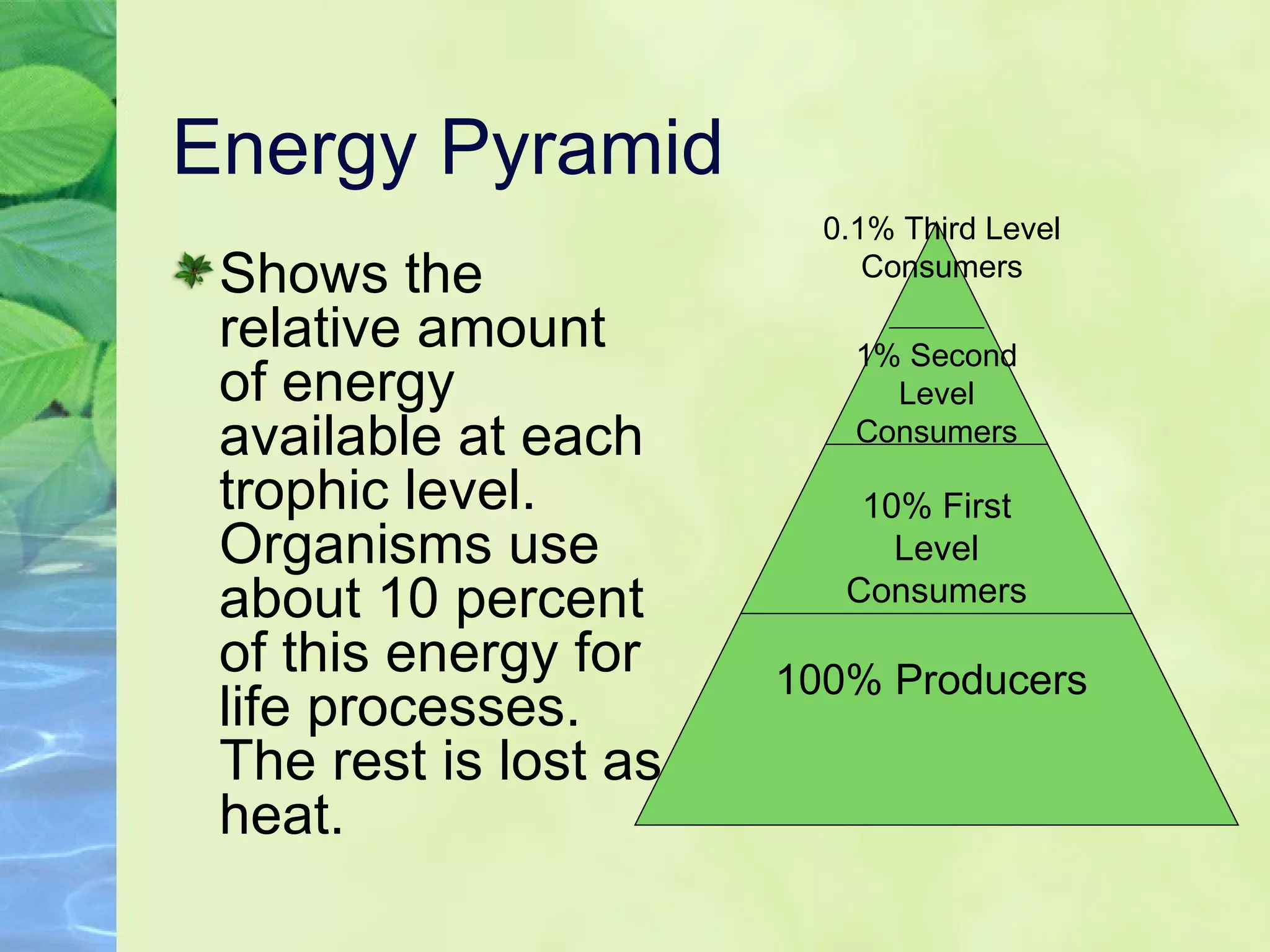 Energy Pyramid

Shows the relative amount of energy available at each trophic level. Organisms use about 10 percent of this energy for life processes. The rest is lost as heat.

0.1% Third Level Consumers

1% Second Level Consumers

10% First Level Consumers

100% Producers